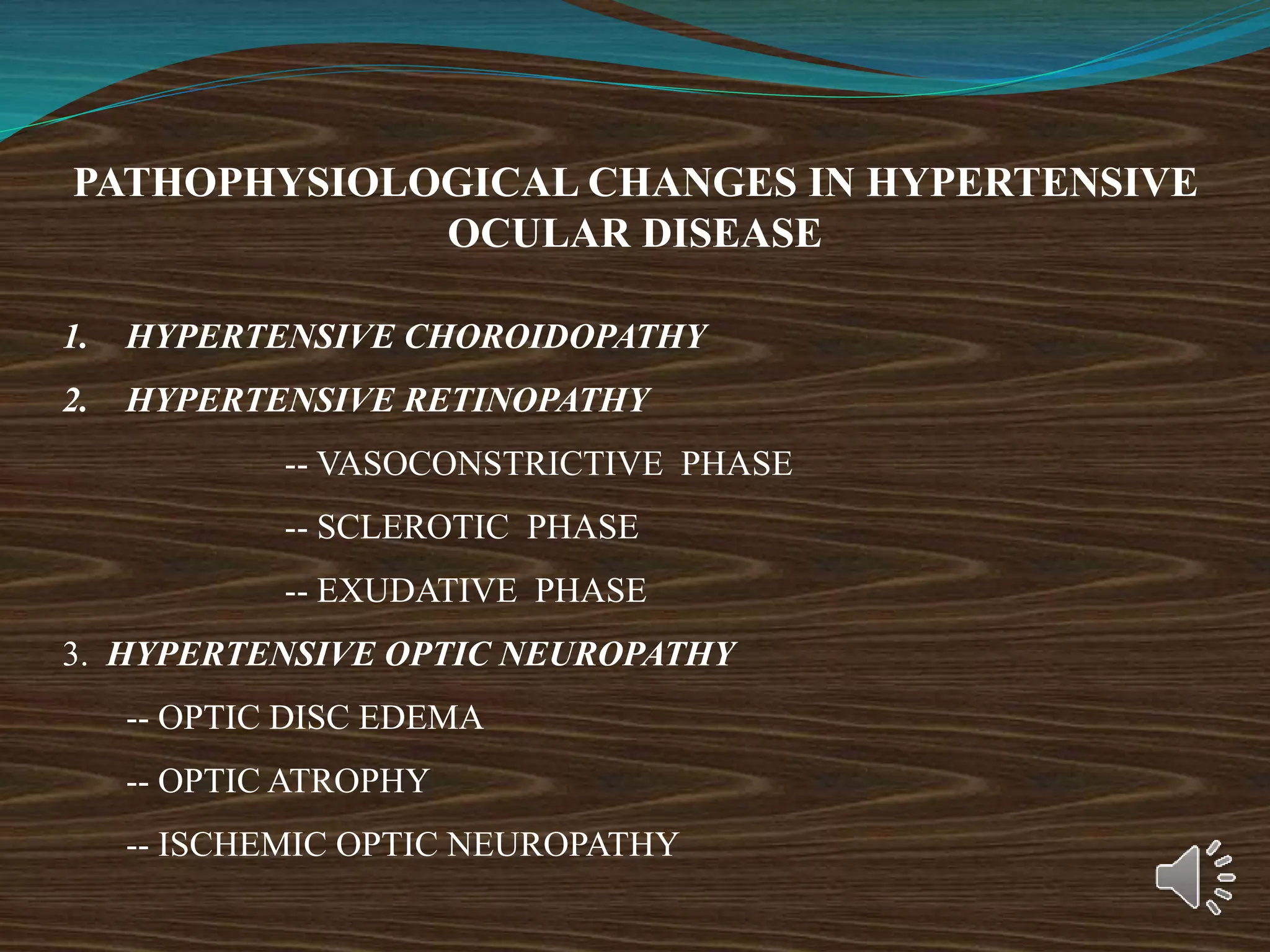 PATHOPHYSIOLOGICAL CHANGES IN HYPERTENSIVE OCULAR DISEASE

1. HYPERTENSIVE CHOROIDOPATHY

2. HYPERTENSIVE RETINOPATHY

-- VASOCONSTRICTIVE PHASE

-- SCLEROTIC PHASE

-- EXUDATIVE PHASE

3. HYPERTENSIVE OPTIC NEUROPATHY

-- OPTIC DISC EDEMA

-- OPTIC ATROPHY

-- ISCHEMIC OPTIC NEUROPATHY